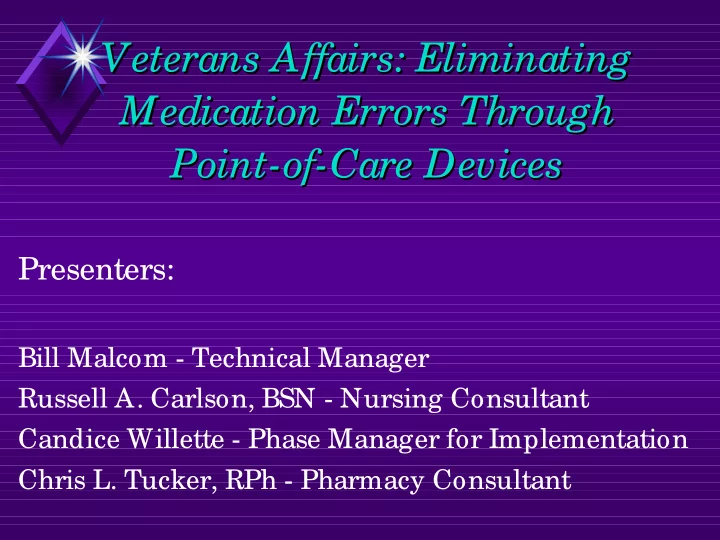 Veterans Affairs: Eliminating Medication Errors Through Point-of-Care Devices

Presenters:

Bill Malcom - Technical Manager
Russell A. Carlson, BSN - Nursing Consultant
Candice Willette - Phase Manager for Implementation
Chris L. Tucker, RPh - Pharmacy Consultant